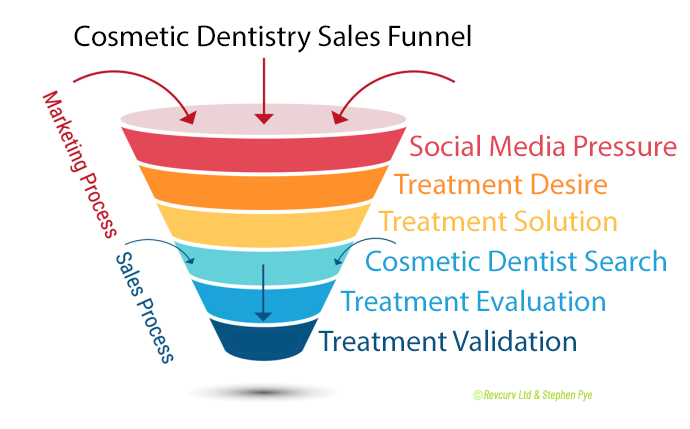 Cosmetic Dentistry Sales Funnel

Marketing Process

Sales Process

Social Media Pressure
Treatment Desire
Treatment Solution
Cosmetic Dentist Search
Treatment Evaluation
Treatment Validation

© Revcurv Ltd & Stephen Pye